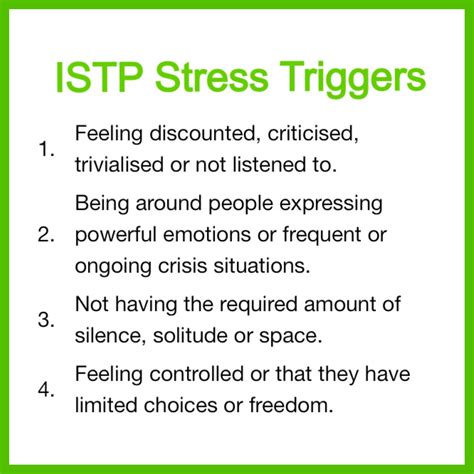 ISTP Stress Triggers

1. Feeling discounted, criticised, trivialised or not listened to.

2. Being around people expressing powerful emotions or frequent or ongoing crisis situations.

3. Not having the required amount of silence, solitude or space.

4. Feeling controlled or that they have limited choices or freedom.